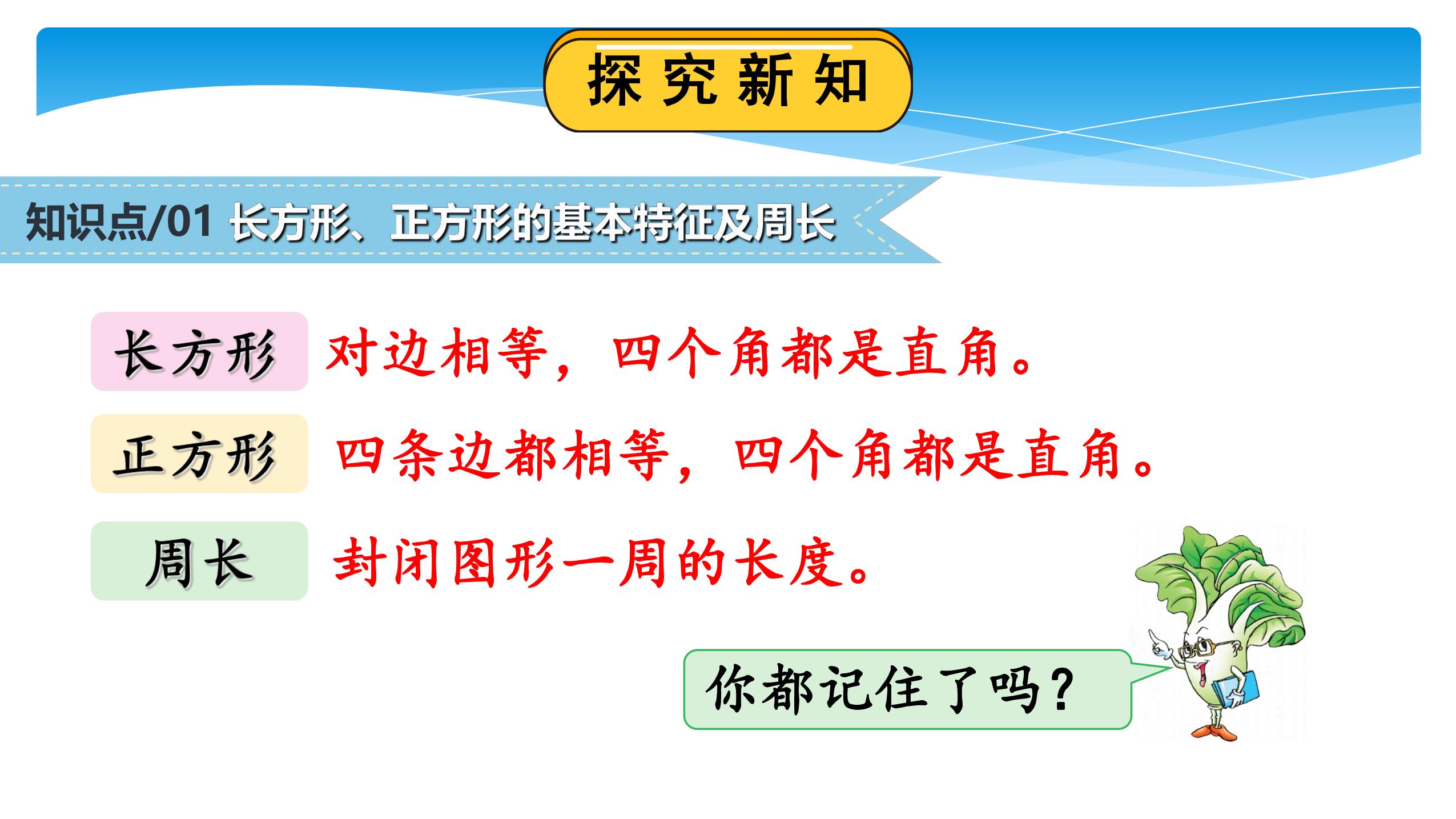 探究新知

知识点/01 长方形、正方形的基本特征及周长

长方形 对边相等，四个角都是直角。

正方形 四条边都相等，四个角都是直角。

周长 封闭图形一周的长度。

你都记住了吗？